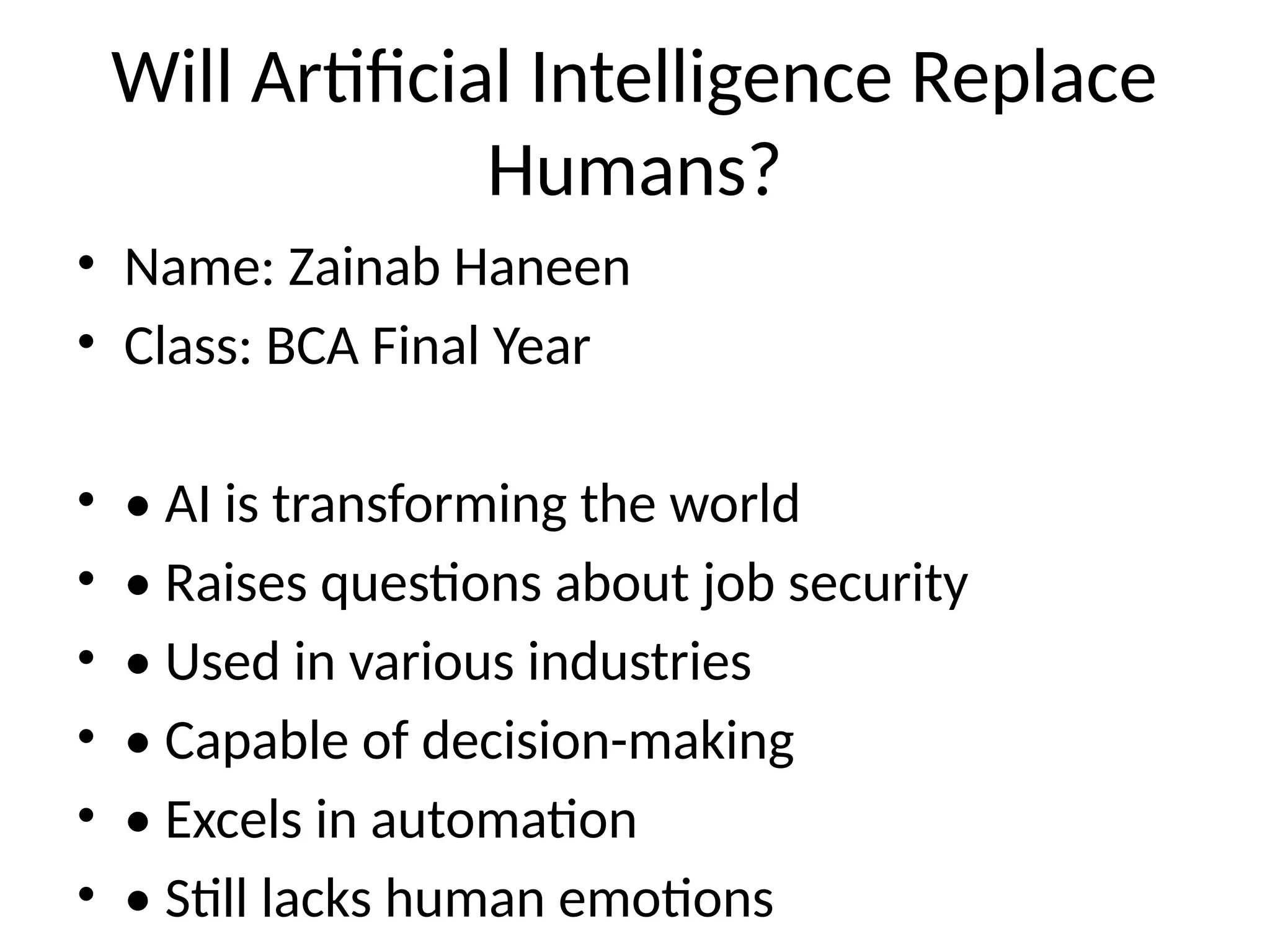 Will Artificial Intelligence Replace Humans?

• Name: Zainab Haneen
• Class: BCA Final Year

• • AI is transforming the world
• • Raises questions about job security
• • Used in various industries
• • Capable of decision-making
• • Excels in automation
• • Still lacks human emotions